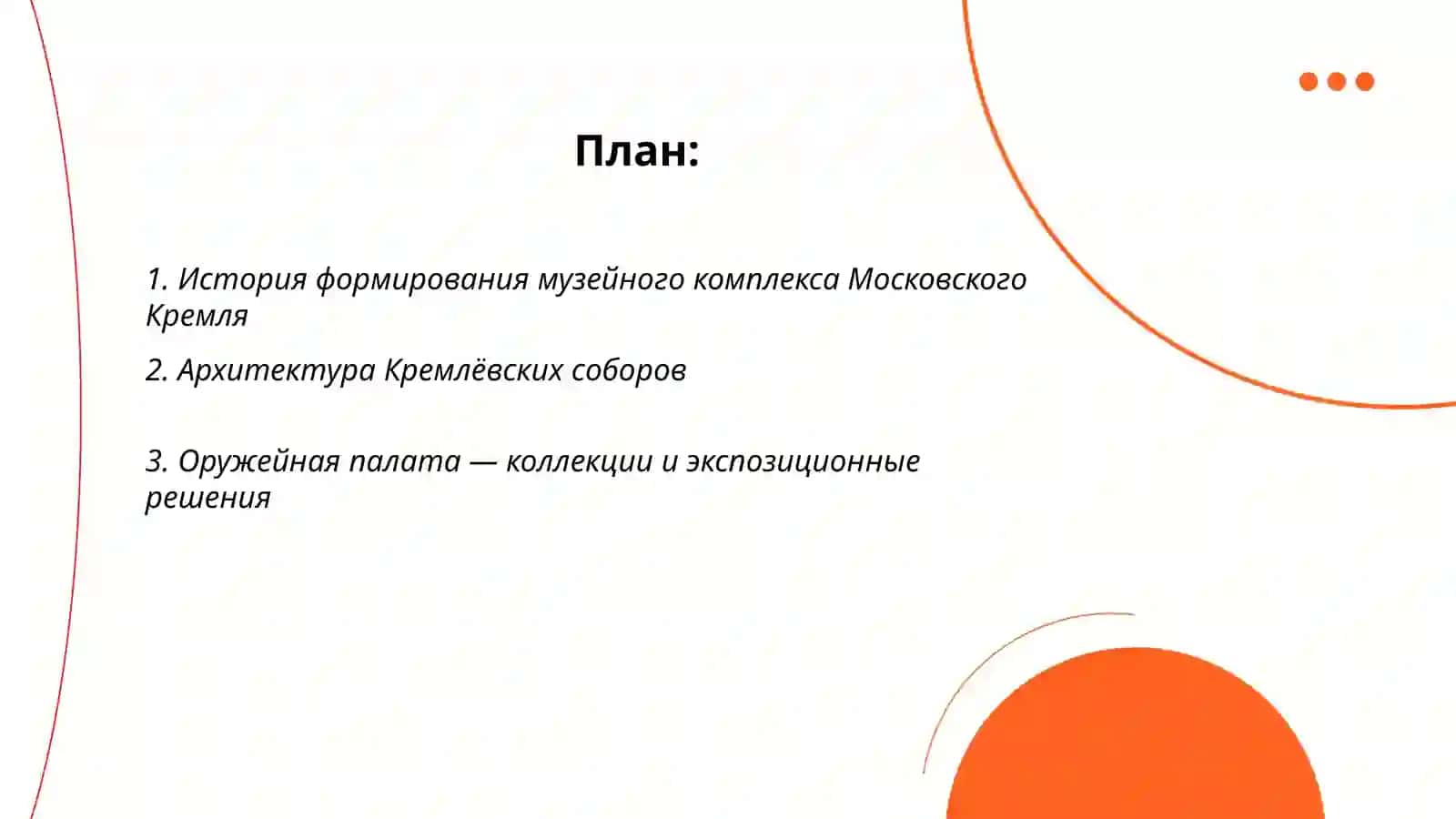 План:

1. История формирования музейного комплекса Московского Кремля

2. Архитектура Кремлёвских соборов

3. Оружейная палата — коллекции и экспозиционные решения